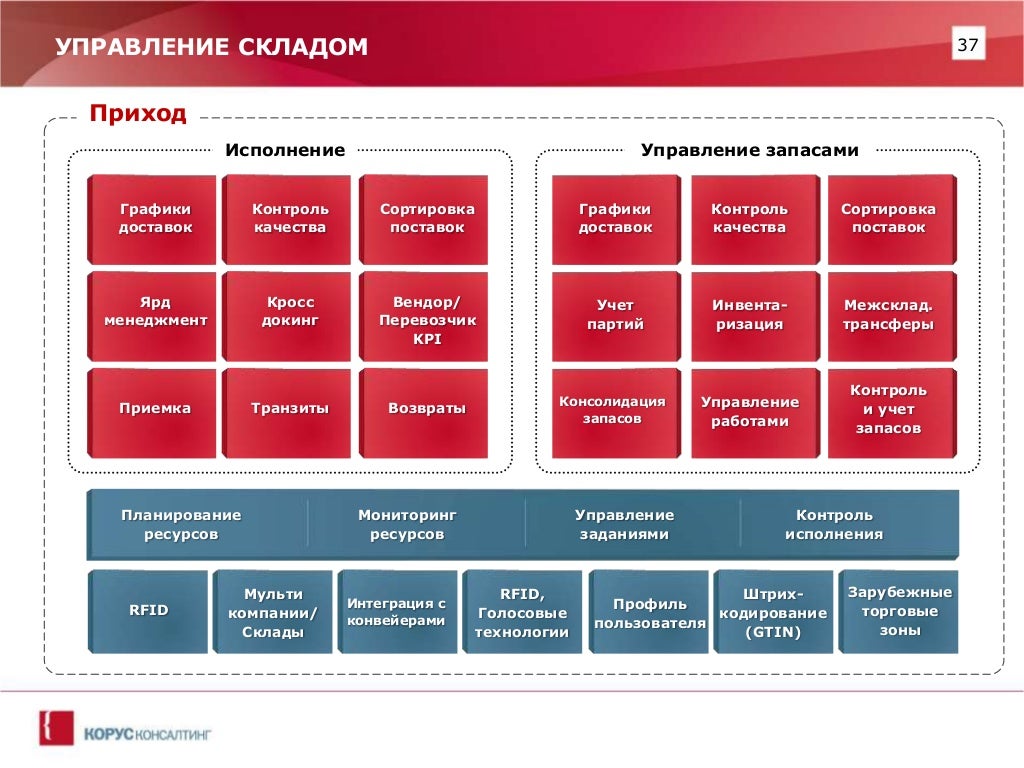 УПРАВЛЕНИЕ СКЛАДОМ

37

Приход

Исполнение

Графики доставок

Контроль качества

Сортировка поставок

Ярд менеджмент

Кросс докинг

Вендор/ Перевозчик KPI

Приемка

Транзиты

Возвраты

Управление запасами

Графики доставок

Контроль качества

Сортировка поставок

Учет партий

Инвента-ризация

Межсклад. трансферы

Консолидация запасов

Управление работами

Контроль и учет запасов

Планирование ресурсов

Мониторинг ресурсов

Управление заданиями

Контроль исполнения

RFID

Мульти компании/ Склады

Интеграция с конвейерами

RFID, Голосовые технологии

Профиль пользователя

Штрих-кодирование (GTIN)

Зарубежные торговые зоны

КОРУС КОНСАЛТИНГ